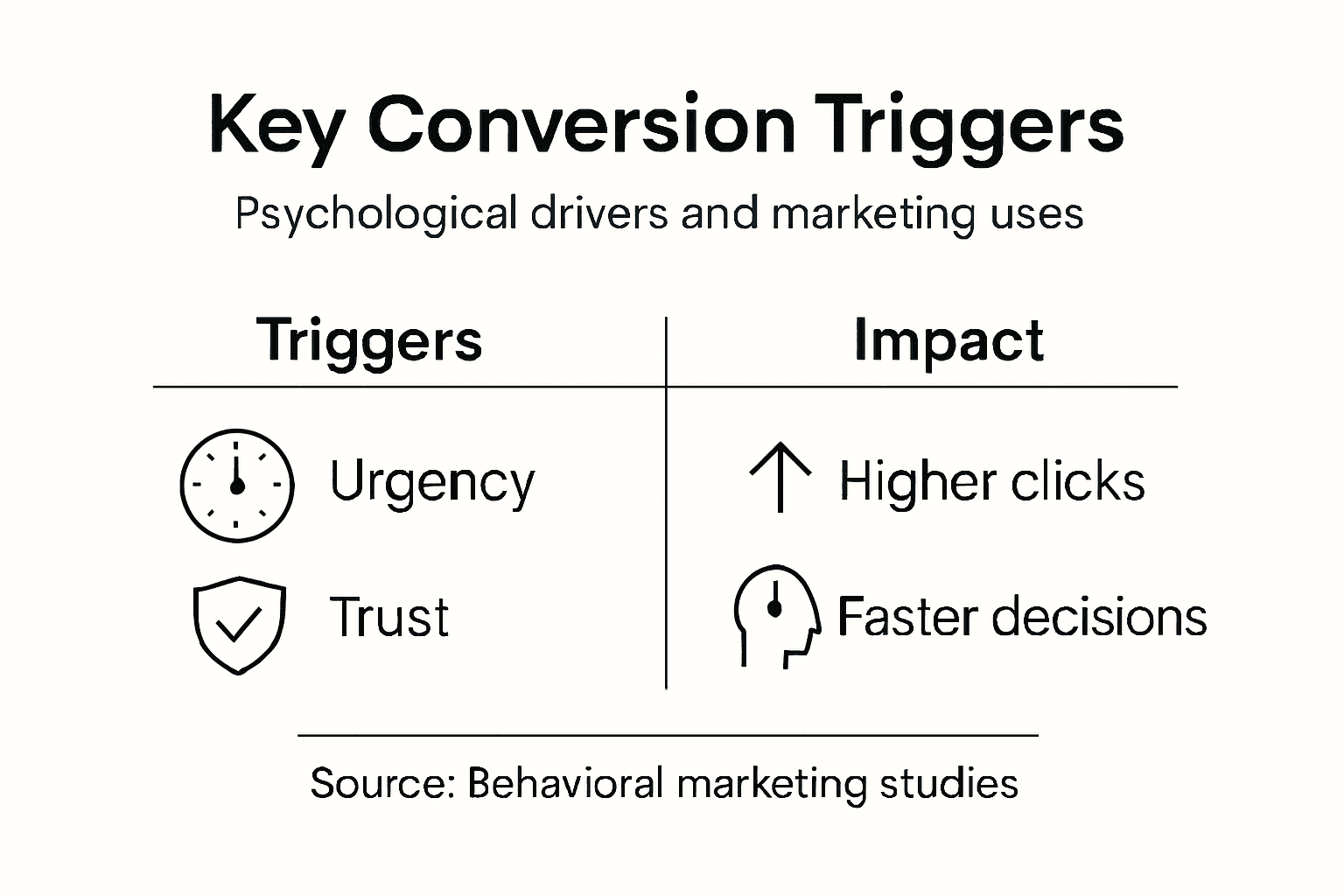 Key Conversion Triggers

Psychological drivers and marketing uses

| Triggers | Impact |
|---|---|
| Urgency | Higher clicks |
| Trust | Faster decisions |

Source: Behavioral marketing studies